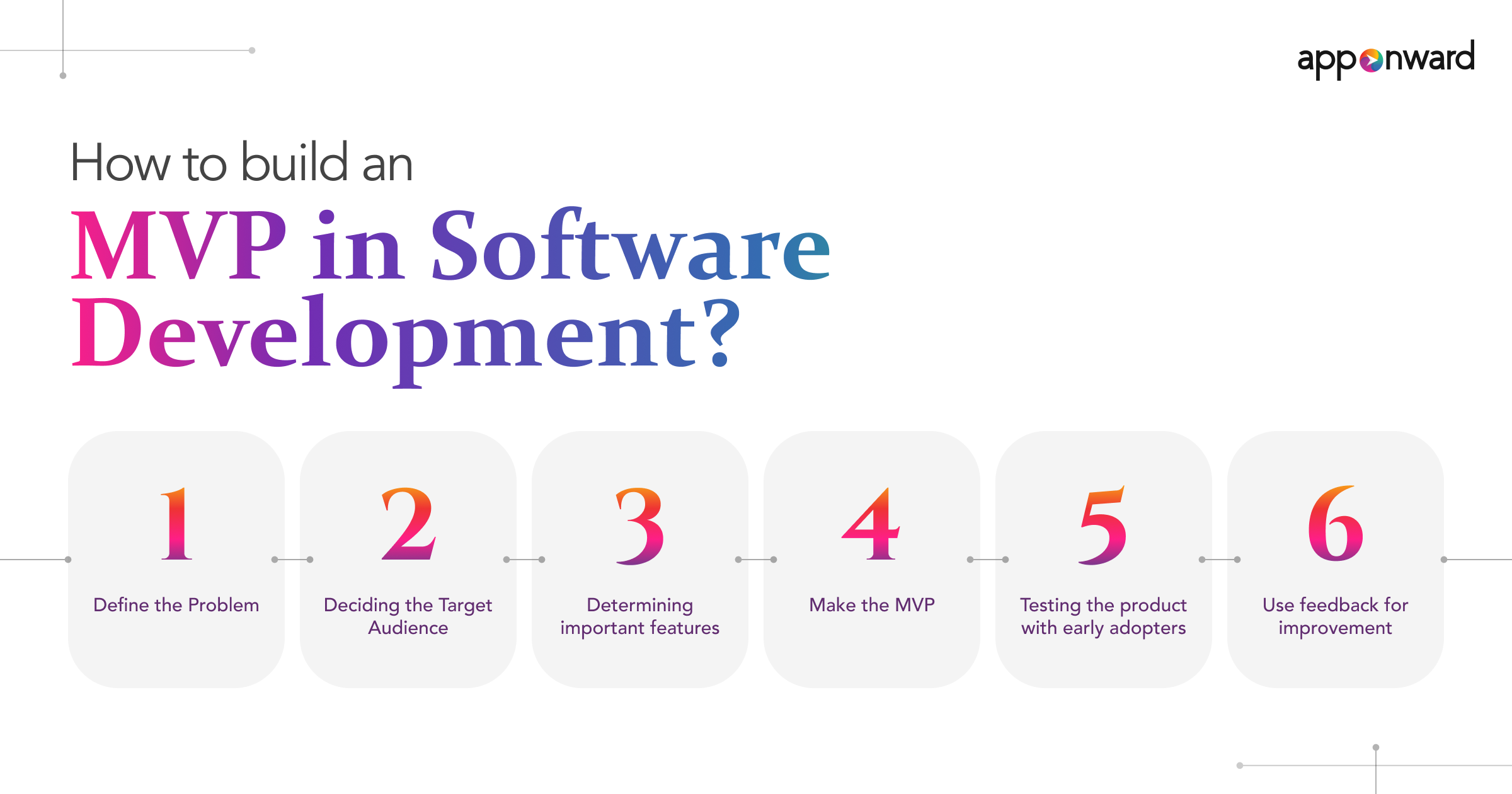 apponward

How to build an

MVP in Software Development?

1

Define the Problem

2

Deciding the Target Audience

3

Determining important features

4

Make the MVP

5

Testing the product with early adopters

6

Use feedback for improvement